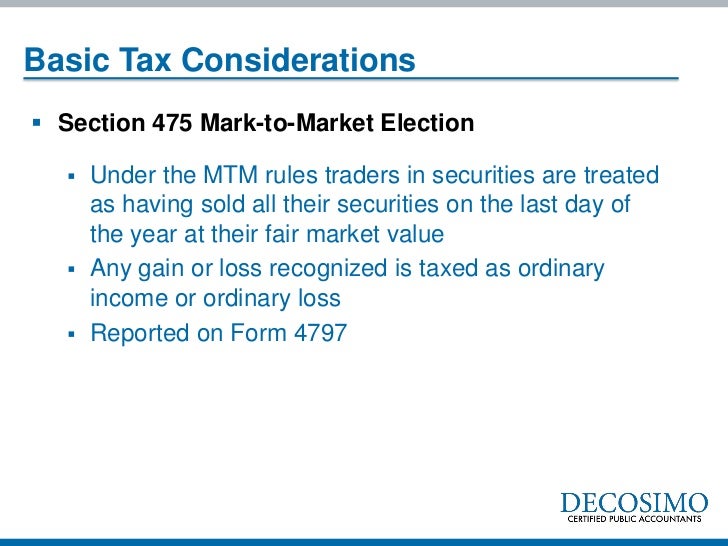 Basic Tax Considerations

▪ Section 475 Mark-to-Market Election

▪ Under the MTM rules traders in securities are treated as having sold all their securities on the last day of the year at their fair market value

▪ Any gain or loss recognized is taxed as ordinary income or ordinary loss

▪ Reported on Form 4797

DECOSIMO
CERTIFIED PUBLIC ACCOUNTANTS